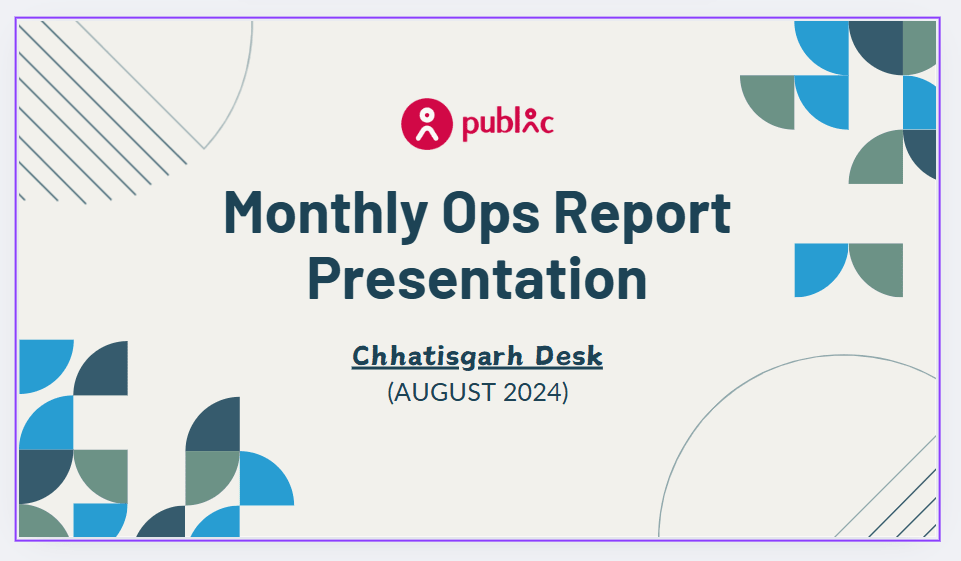 public

Monthly Ops Report Presentation

Chhatisgarh Desk
(AUGUST 2024)